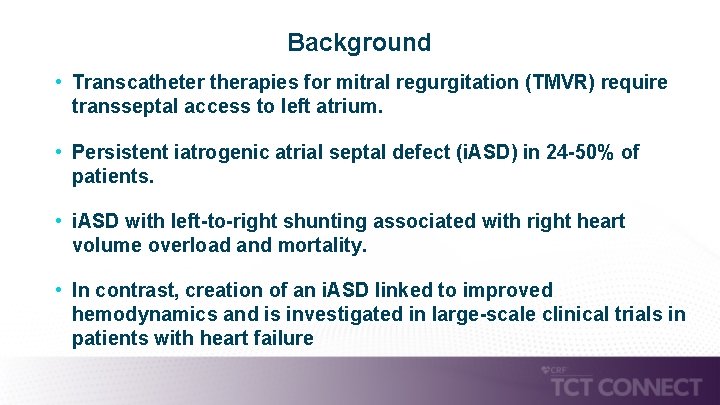 Background

• Transcatheter therapies for mitral regurgitation (TMVR) require transseptal access to left atrium.

• Persistent iatrogenic atrial septal defect (iASD) in 24-50% of patients.

• iASD with left-to-right shunting associated with right heart volume overload and mortality.

• In contrast, creation of an iASD linked to improved hemodynamics and is investigated in large-scale clinical trials in patients with heart failure

CRF
TCT CONNECT